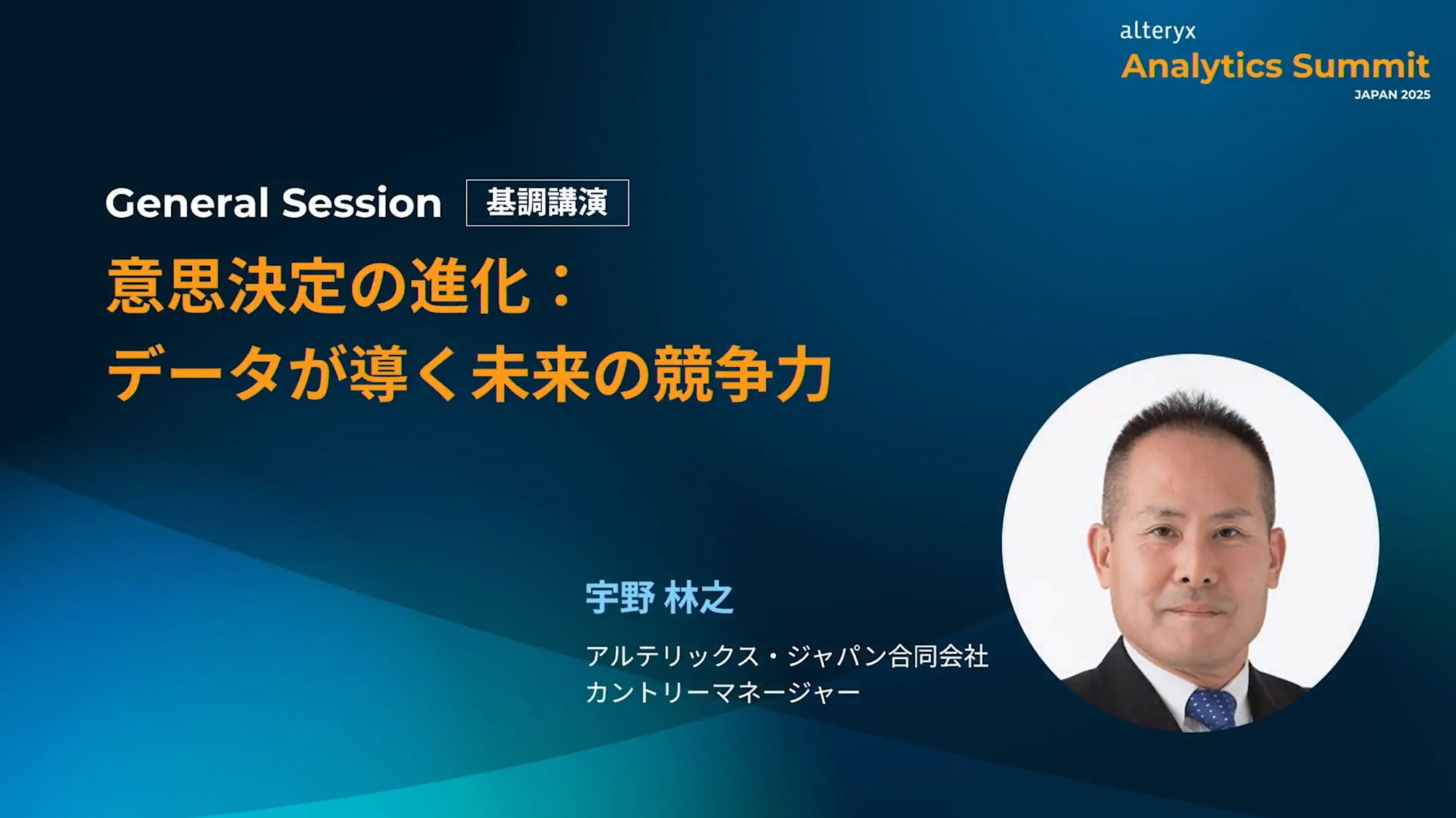 alteryx
Analytics Summit
JAPAN 2025

General Session 基調講演

意思決定の進化：
データが導く未来の競争力

宇野 林之

アルテリックス・ジャパン合同会社
カントリーマネージャー